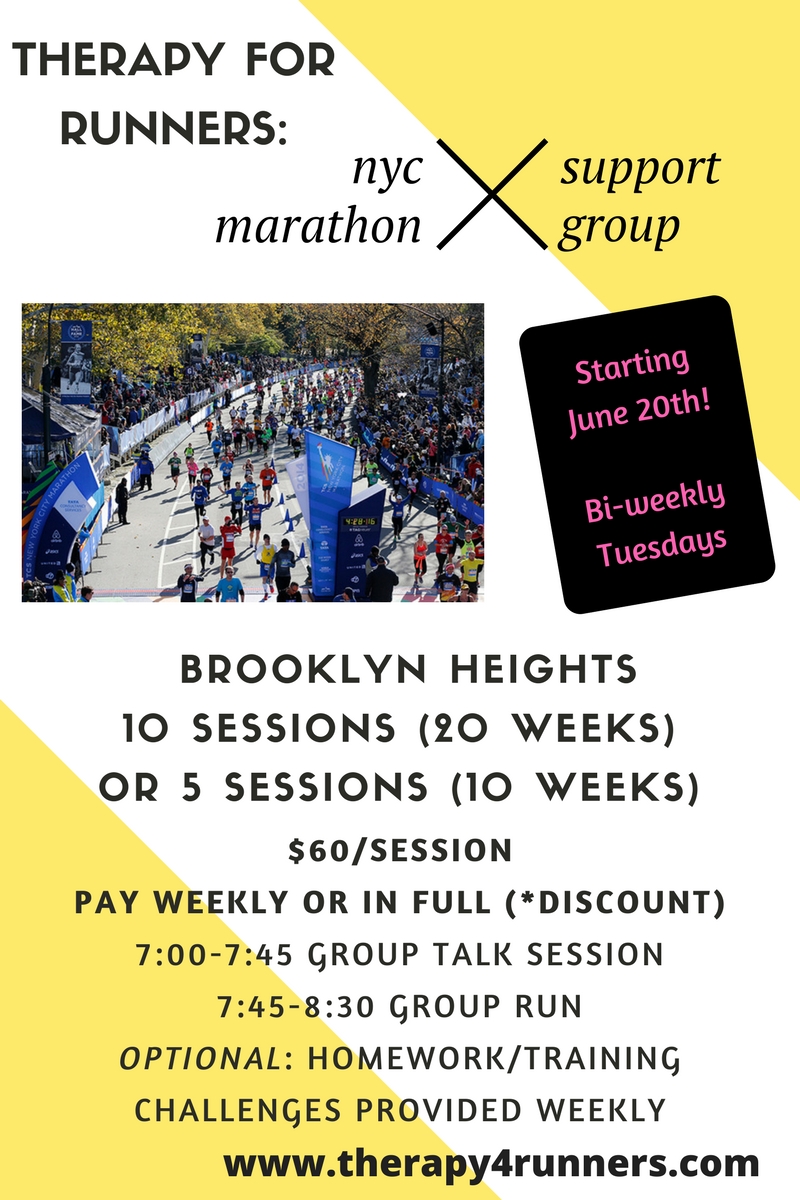 THERAPY FOR RUNNERS:

nyc marathon

support group

Starting June 20th!

Bi-weekly Tuesdays

BROOKLYN HEIGHTS
10 SESSIONS (20 WEEKS)
OR 5 SESSIONS (10 WEEKS)

$60/SESSION
PAY WEEKLY OR IN FULL (*DISCOUNT)
7:00-7:45 GROUP TALK SESSION
7:45-8:30 GROUP RUN
OPTIONAL: HOMEWORK/TRAINING CHALLENGES PROVIDED WEEKLY

www.therapy4runners.com